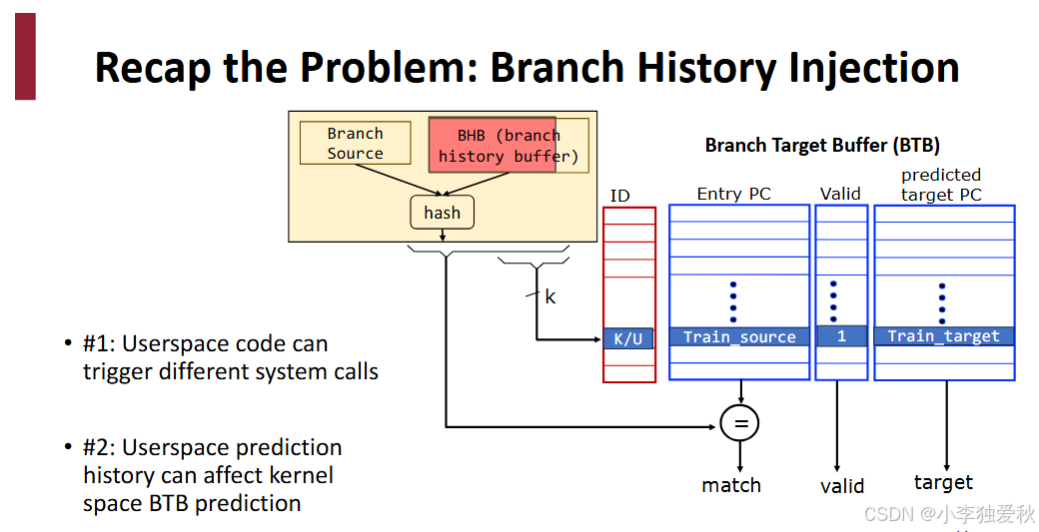 Recap the Problem: Branch History Injection

Branch Source

BHB (branch history buffer)

hash

k

Branch Target Buffer (BTB)

ID

Entry PC

Valid

predicted target PC

K/U

Train_source

1

Train_target

=

match

valid

target

• #1: Userspace code can trigger different system calls

• #2: Userspace prediction history can affect kernel space BTB prediction

CSDN @小李独爱秋